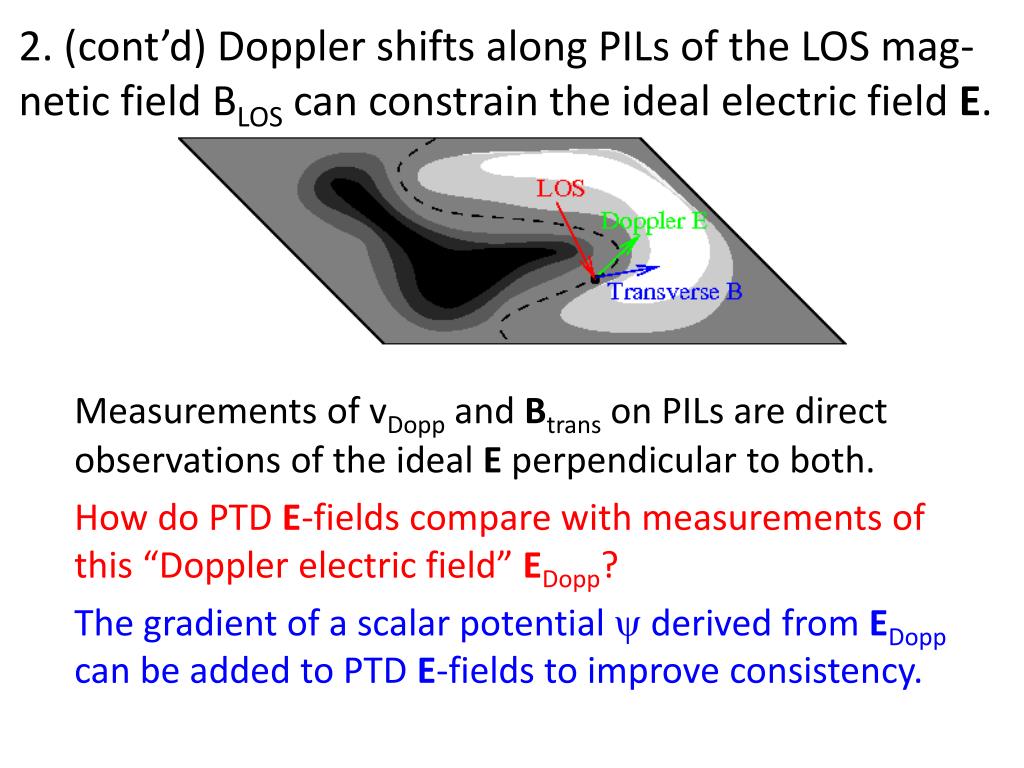 2. (cont'd) Doppler shifts along PILs of the LOS magnetic field $B_{LOS}$ can constrain the ideal electric field **E**.

LOS

Doppler E

Transverse B

Measurements of $v_{Dopp}$ and $\mathbf{B}_{trans}$ on PILs are direct observations of the ideal **E** perpendicular to both.

How do PTD **E**-fields compare with measurements of this "Doppler electric field" $\mathbf{E}_{Dopp}$?

The gradient of a scalar potential $\psi$ derived from $\mathbf{E}_{Dopp}$ can be added to PTD **E**-fields to improve consistency.